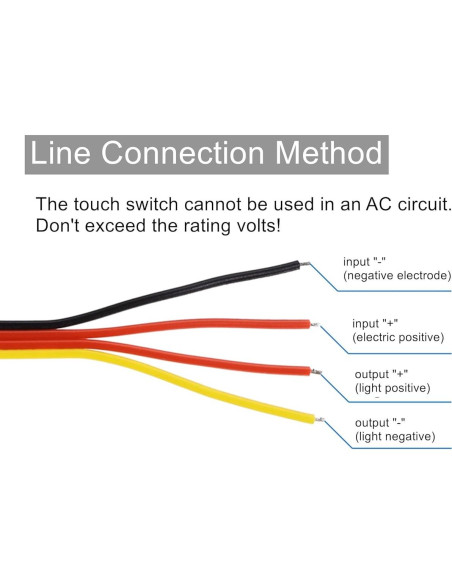 Line Connection Method

The touch switch cannot be used in an AC circuit. Don't exceed the rating volts!

input "-"
(negative electrode)

input "+"
(electric positive)

output "+"
(light positive)

output "-"
(light negative)